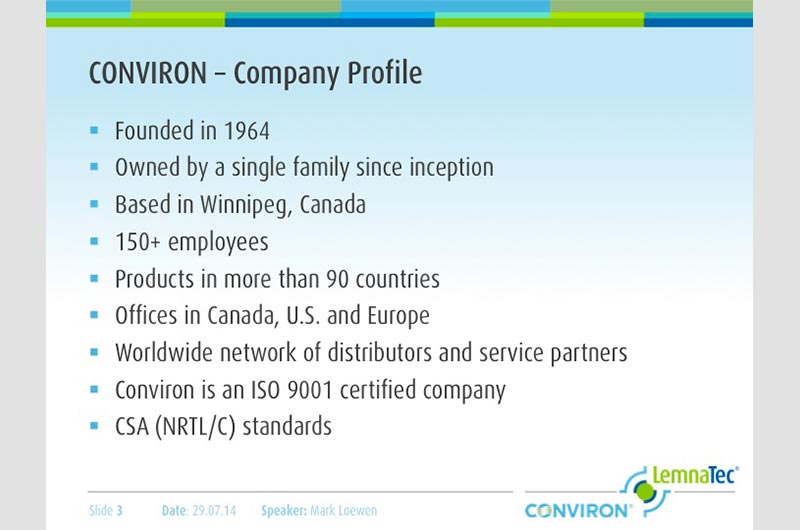 CONVIRON – Company Profile

- Founded in 1964
- Owned by a single family since inception
- Based in Winnipeg, Canada
- 150+ employees
- Products in more than 90 countries
- Offices in Canada, U.S. and Europe
- Worldwide network of distributors and service partners
- Conviron is an ISO 9001 certified company
- CSA (NRTL/C) standards

Slide 3 Date: 29.07.14 Speaker: Mark Loewen

LemnaTec®

CONVIRON®